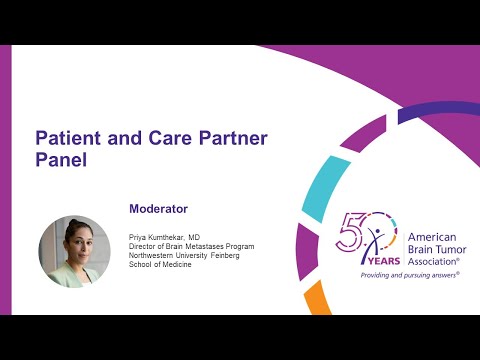 Patient and Care Partner Panel

Moderator

Priya Kumthekar, MD
Director of Brain Metastases Program
Northwestern University Feinberg School of Medicine

50 YEARS

American Brain Tumor Association®

Providing and pursuing answers®